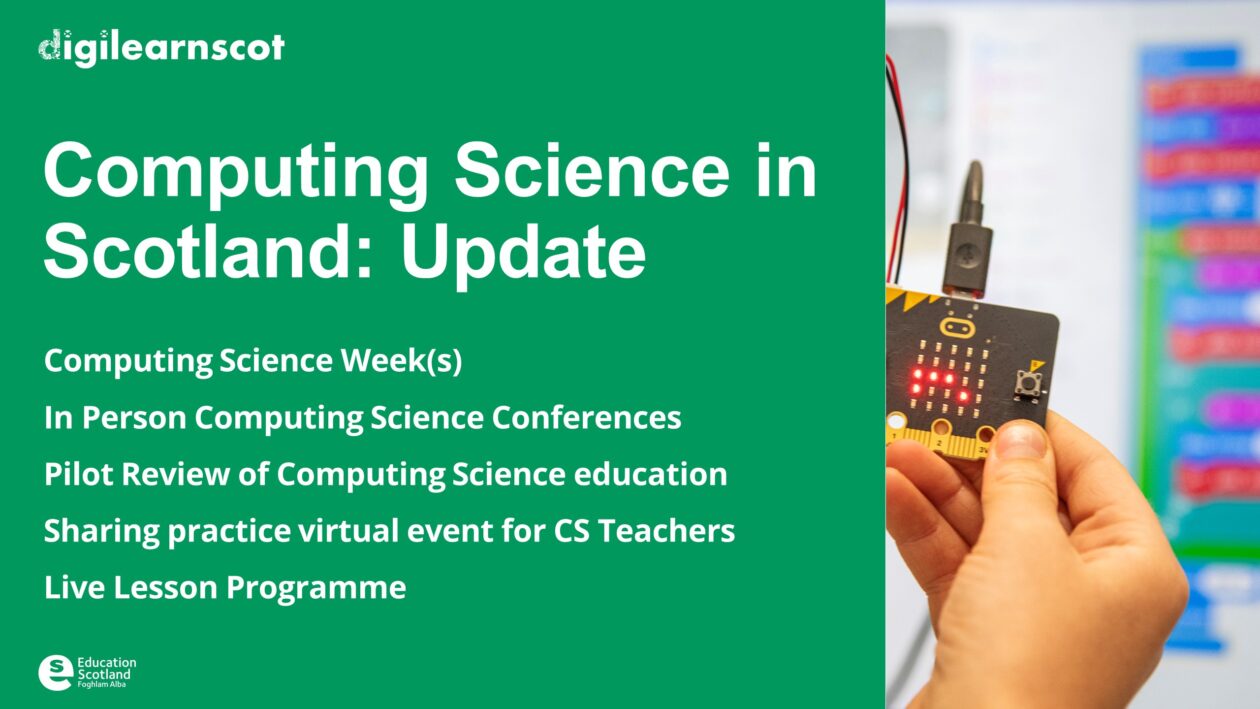 digilearnscot

Computing Science in Scotland: Update

Computing Science Week(s)

In Person Computing Science Conferences

Pilot Review of Computing Science education

Sharing practice virtual event for CS Teachers

Live Lesson Programme

Education Scotland
Foghlam Alba